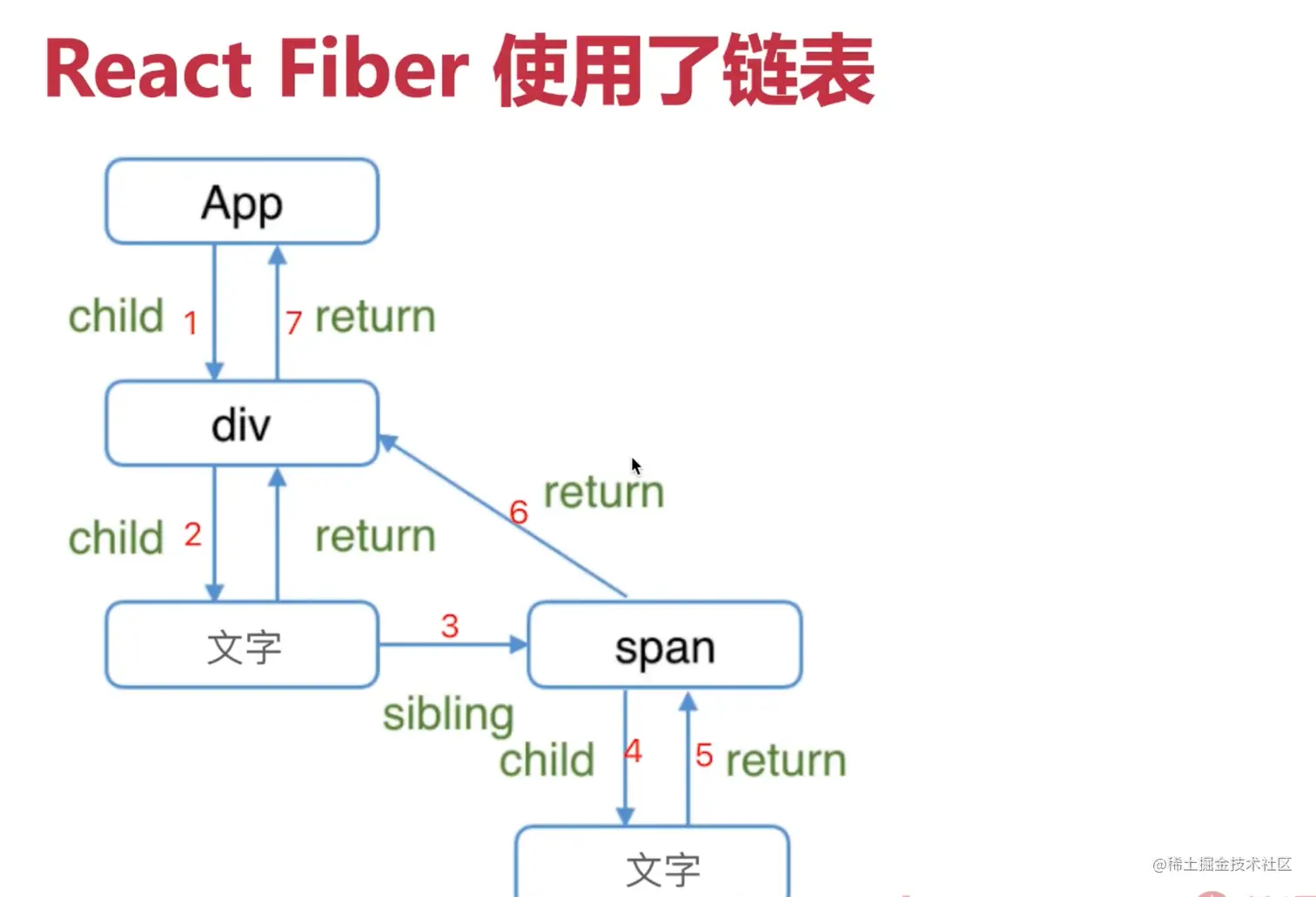 React Fiber 使用了链表

App

child 1

7 return

div

child 2

return

6 return

文字

3

span

sibling

child

4

5 return

文字

@稀土掘金技术社区